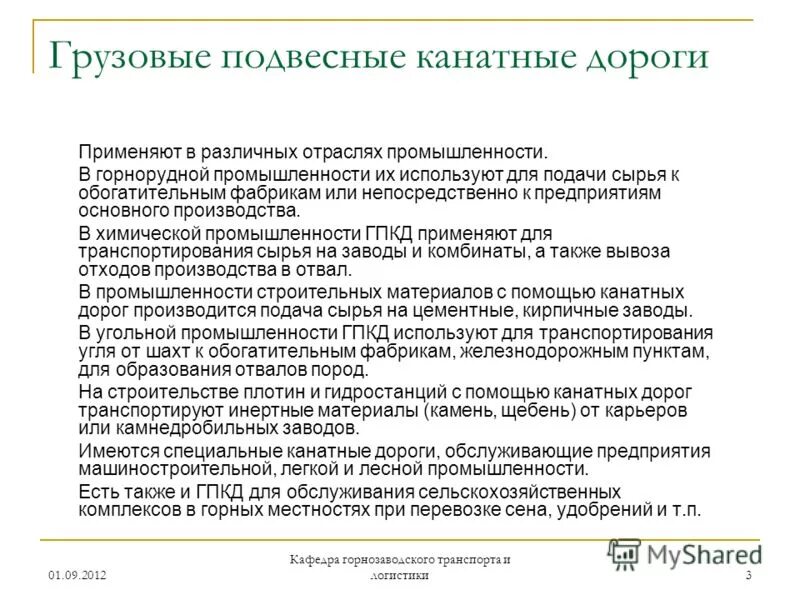 Грузовые подвесные канатные дороги

Применяют в различных отраслях промышленности.

В горнорудной промышленности их используют для подачи сырья к обогатительным фабрикам или непосредственно к предприятиям основного производства.

В химической промышленности ГПКД применяют для транспортирования сырья на заводы и комбинаты, а также вывоза отходов производства в отвал.

В промышленности строительных материалов с помощью канатных дорог производится подача сырья на цементные, кирпичные заводы.

В угольной промышленности ГПКД используют для транспортирования угля от шахт к обогатительным фабрикам, железнодорожным пунктам, для образования отвалов пород.

На строительстве плотин и гидростанций с помощью канатных дорог транспортируют инертные материалы (камень, щебень) от карьеров или камнедробильных заводов.

Имеются специальные канатные дороги, обслуживающие предприятия машиностроительной, легкой и лесной промышленности.

Есть также и ГПКД для обслуживания сельскохозяйственных комплексов в горных местностях при перевозке сена, удобрений и т.п.

01.09.2012

Кафедра горнозаводского транспорта и логистики

MyShared

3